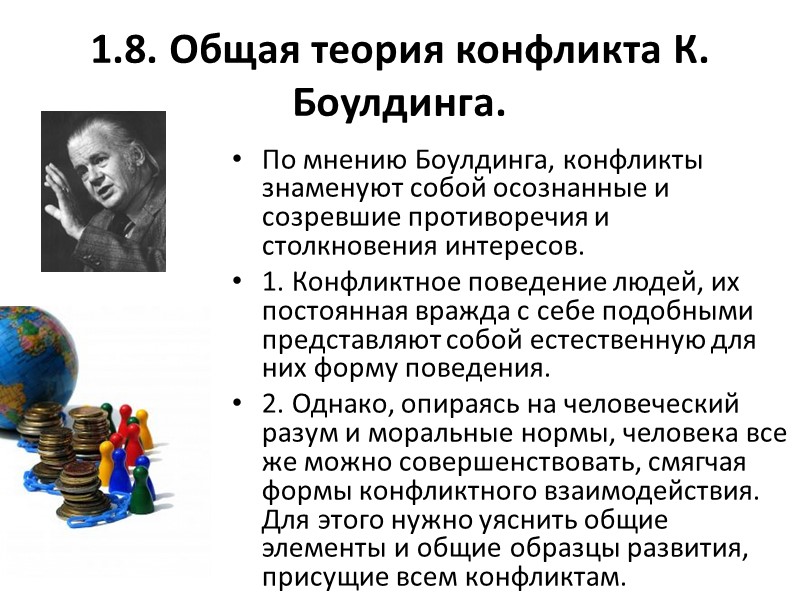 1.8. Общая теория конфликта К. Боулдинга.

• По мнению Боулдинга, конфликты знаменуют собой осознанные и созревшие противоречия и столкновения интересов.

• 1. Конфликтное поведение людей, их постоянная вражда с себе подобными представляют собой естественную для них форму поведения.

• 2. Однако, опираясь на человеческий разум и моральные нормы, человека все же можно совершенствовать, смягчая формы конфликтного взаимодействия. Для этого нужно уяснить общие элементы и общие образцы развития, присущие всем конфликтам.